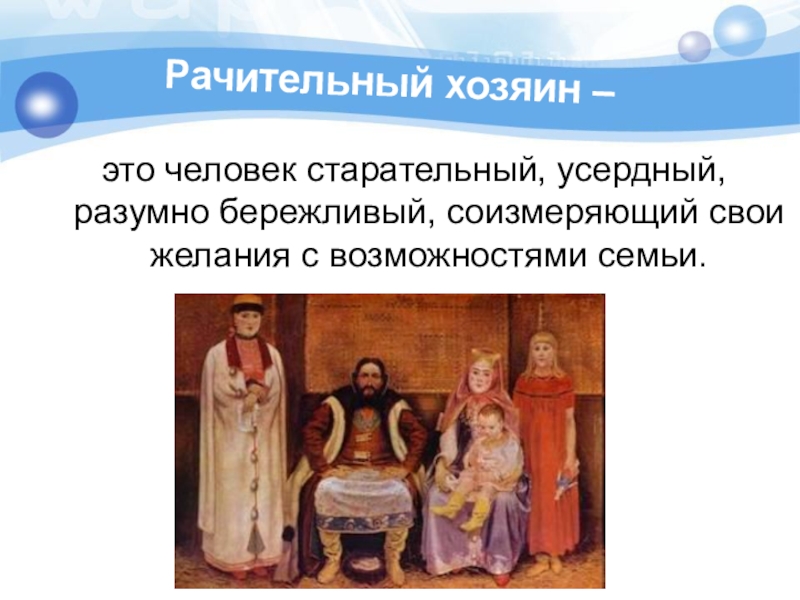 Рачительный хозяин –

это человек старательный, усердный, разумно бережливый, соизмеряющий свои желания с возможностями семьи.